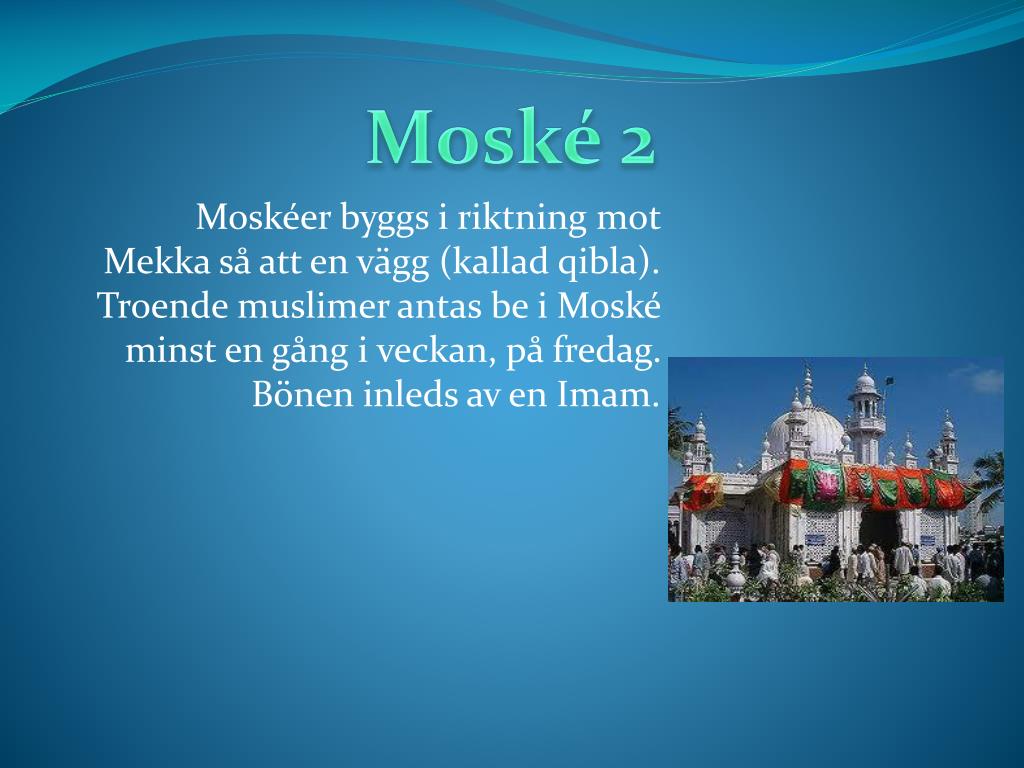 Moské 2

Moskéer byggs i riktning mot Mekka så att en vägg (kallad qibla). Troende muslimer antas be i Moské minst en gång i veckan, på fredag. Bönen inleds av en Imam.